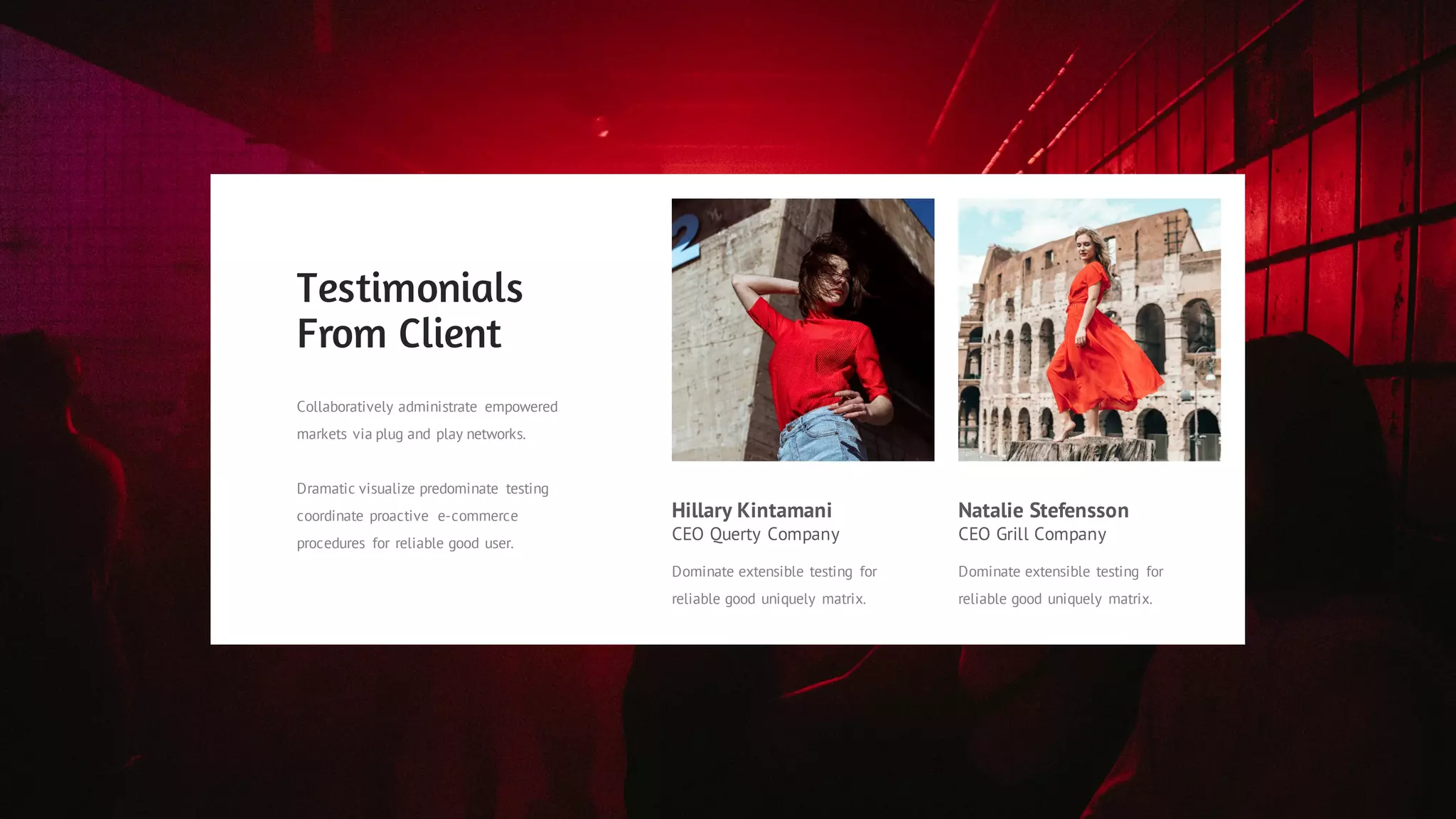 Testimonials From Client

Collaboratively administrate empowered markets via plug and play networks.

Dramatic visualize predominate testing coordinate proactive e-commerce procedures for reliable good user.

Hillary Kintamani
CEO Querty Company

Dominate extensible testing for reliable good uniquely matrix.

Natalie Stefensson
CEO Grill Company

Dominate extensible testing for reliable good uniquely matrix.